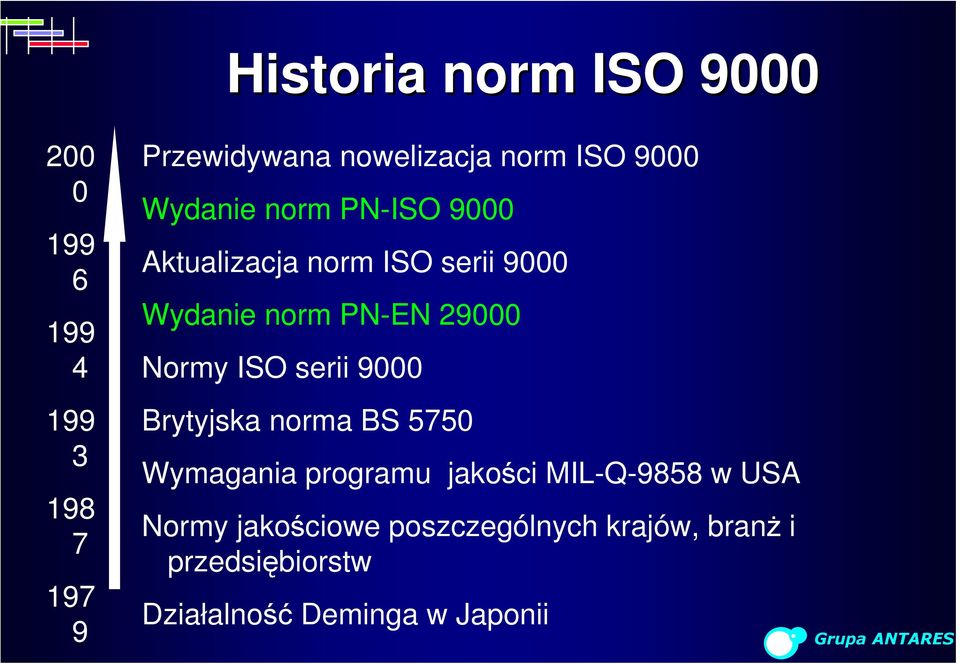 Historia norm ISO 9000

200
0

199
6

199
4

199
3

198
7

197
9

Przewidywana nowelizacja norm ISO 9000

Wydanie norm PN-ISO 9000

Aktualizacja norm ISO serii 9000

Wydanie norm PN-EN 29000

Normy ISO serii 9000

Brytyjska norma BS 5750

Wymagania programu jakości MIL-Q-9858 w USA

Normy jakościowe poszczególnych krajów, branż i przedsiębiorstw

Działalność Deminga w Japonii

Grupa ANTARES